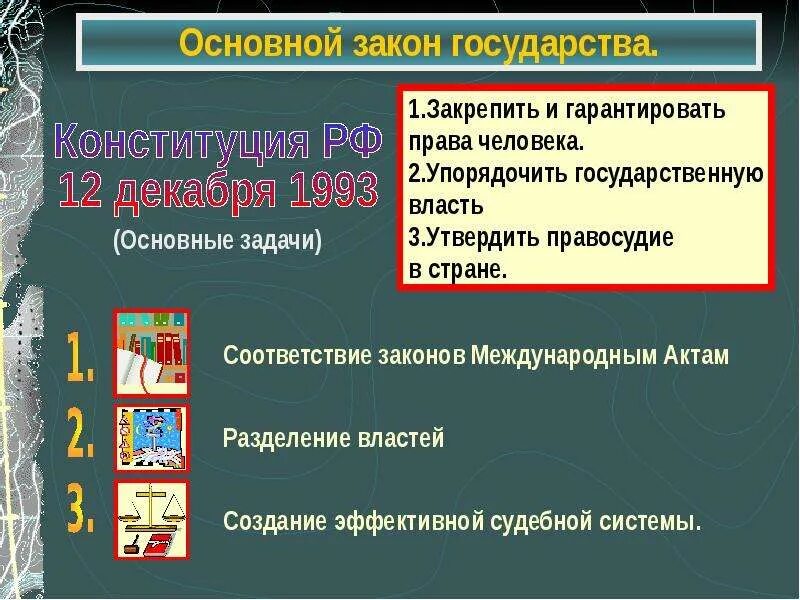 Основной закон государства.

Конституция РФ
12 декабря 1993

(Основные задачи)

1.Закрепить и гарантировать права человека.
2.Упорядочить государственную власть
3.Утвердить правосудие в стране.

1. Соответствие законов Международным Актам

2. Разделение властей

3. Создание эффективной судебной системы.